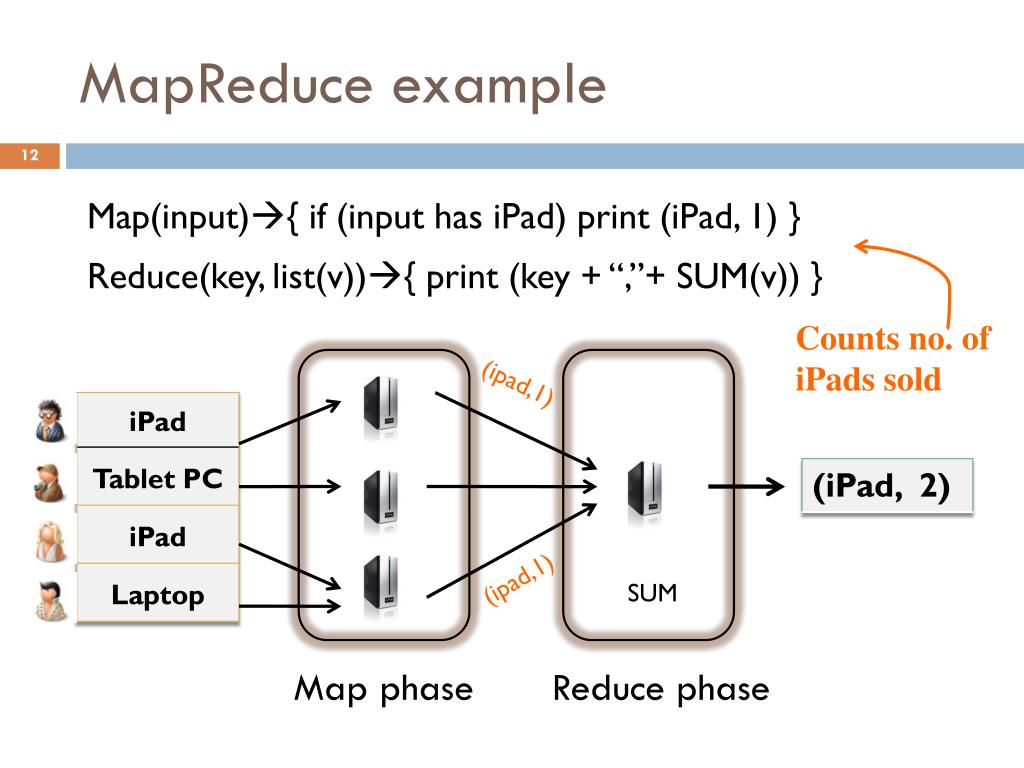 MapReduce example

12

Map(input)→{ if (input has iPad) print (iPad, 1) }

Reduce(key, list(v))→{ print (key + “,”+ SUM(v)) }

Counts no. of iPads sold

iPad

Tablet PC

iPad

Laptop

(ipad,1)

(ipad,1)

SUM

(iPad, 2)

Map phase

Reduce phase